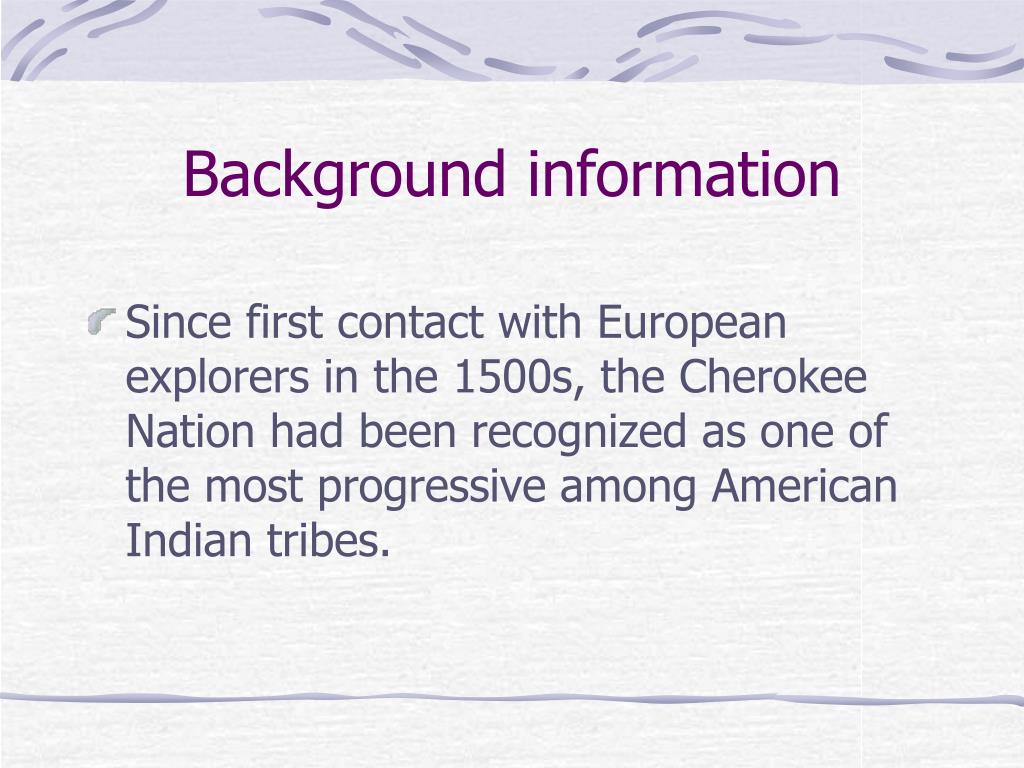 Background information

Since first contact with European explorers in the 1500s, the Cherokee Nation had been recognized as one of the most progressive among American Indian tribes.